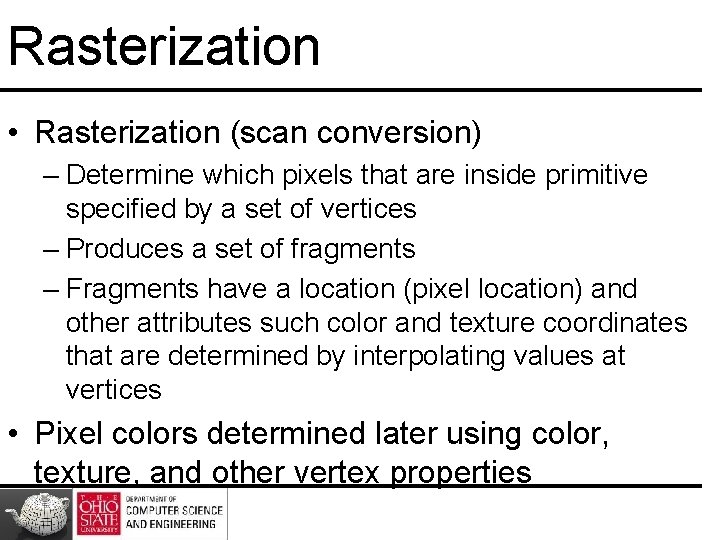 Rasterization

• Rasterization (scan conversion)
– Determine which pixels that are inside primitive specified by a set of vertices
– Produces a set of fragments
– Fragments have a location (pixel location) and other attributes such color and texture coordinates that are determined by interpolating values at vertices

• Pixel colors determined later using color, texture, and other vertex properties

THE OHIO STATE UNIVERSITY
DEPARTMENT OF COMPUTER SCIENCE AND ENGINEERING